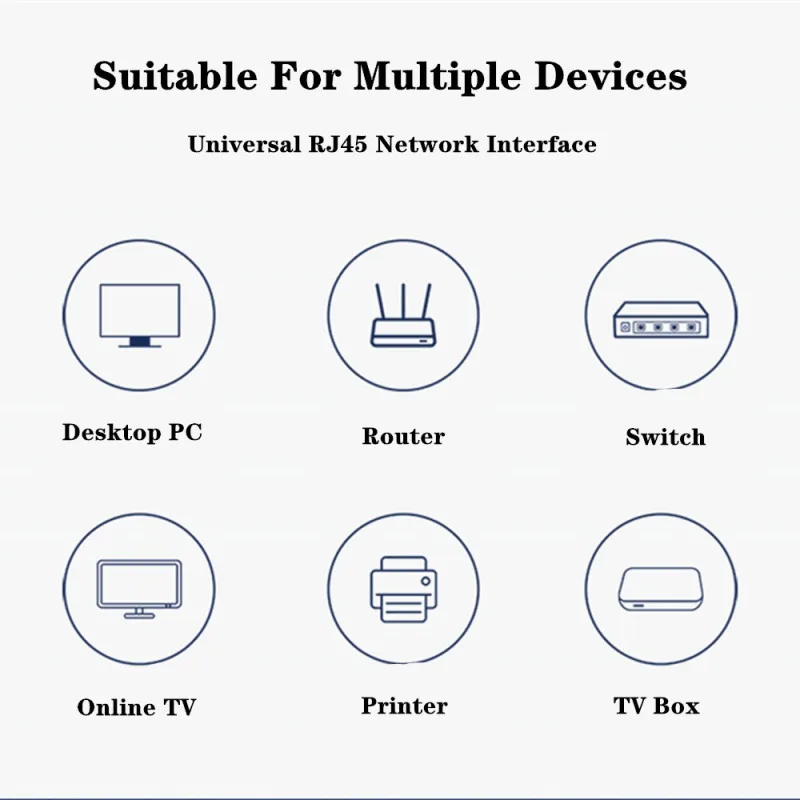 Suitable For Multiple Devices

Universal RJ45 Network Interface

Desktop PC

Router

Switch

Online TV

Printer

TV Box